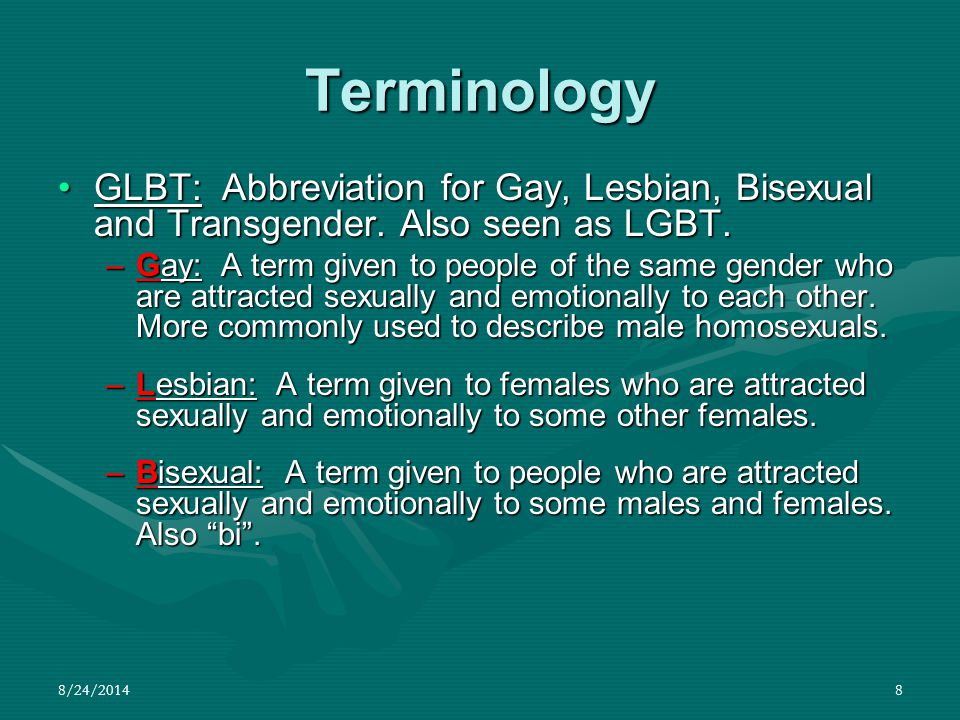 Terminology

• GLBT: Abbreviation for Gay, Lesbian, Bisexual and Transgender. Also seen as LGBT.

– Gay: A term given to people of the same gender who are attracted sexually and emotionally to each other. More commonly used to describe male homosexuals.

– Lesbian: A term given to females who are attracted sexually and emotionally to some other females.

– Bisexual: A term given to people who are attracted sexually and emotionally to some males and females. Also “bi”.

8/24/2014

8